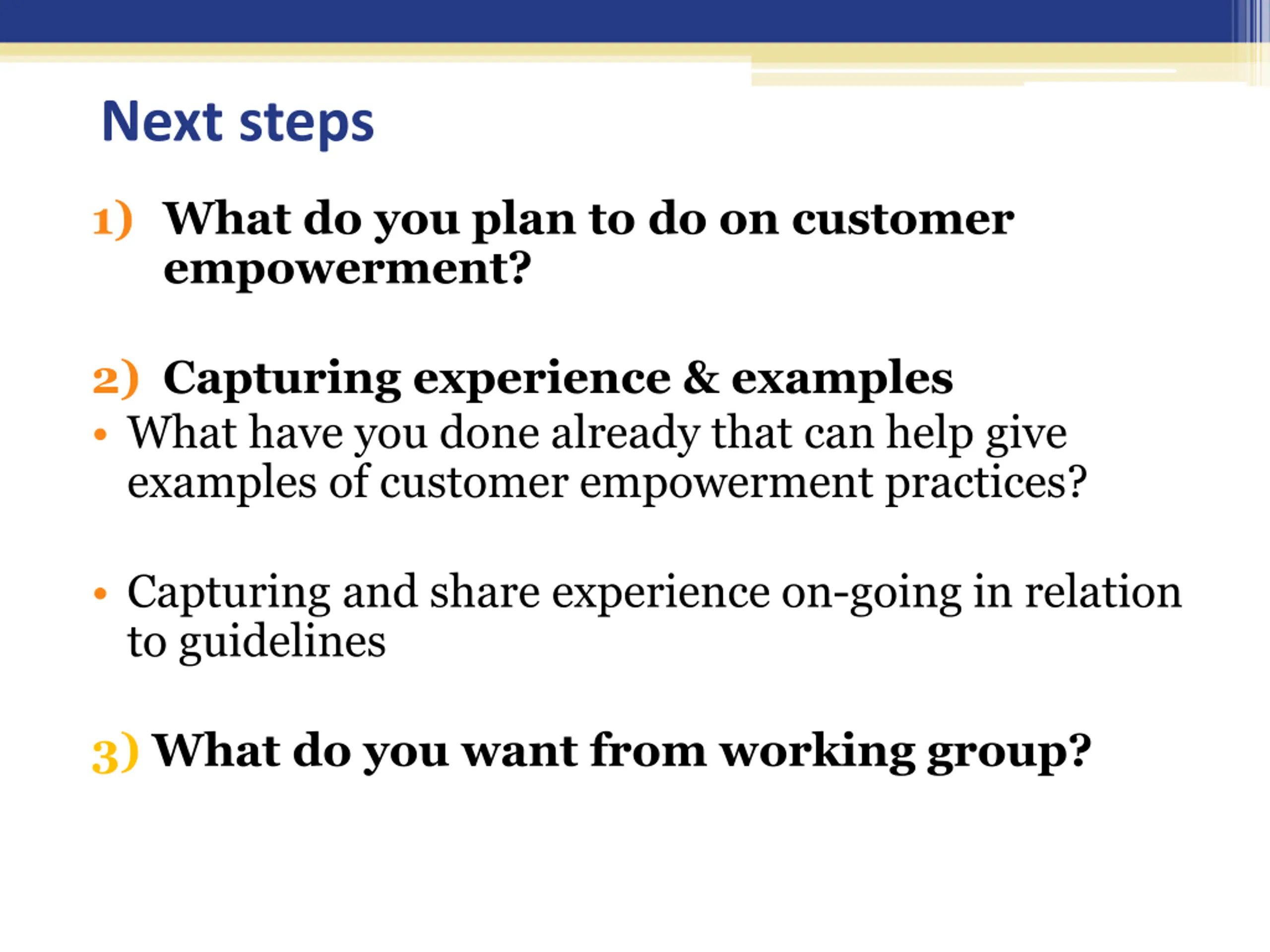 Next steps

1) What do you plan to do on customer empowerment?

2) Capturing experience & examples

• What have you done already that can help give examples of customer empowerment practices?

• Capturing and share experience on-going in relation to guidelines

3) What do you want from working group?